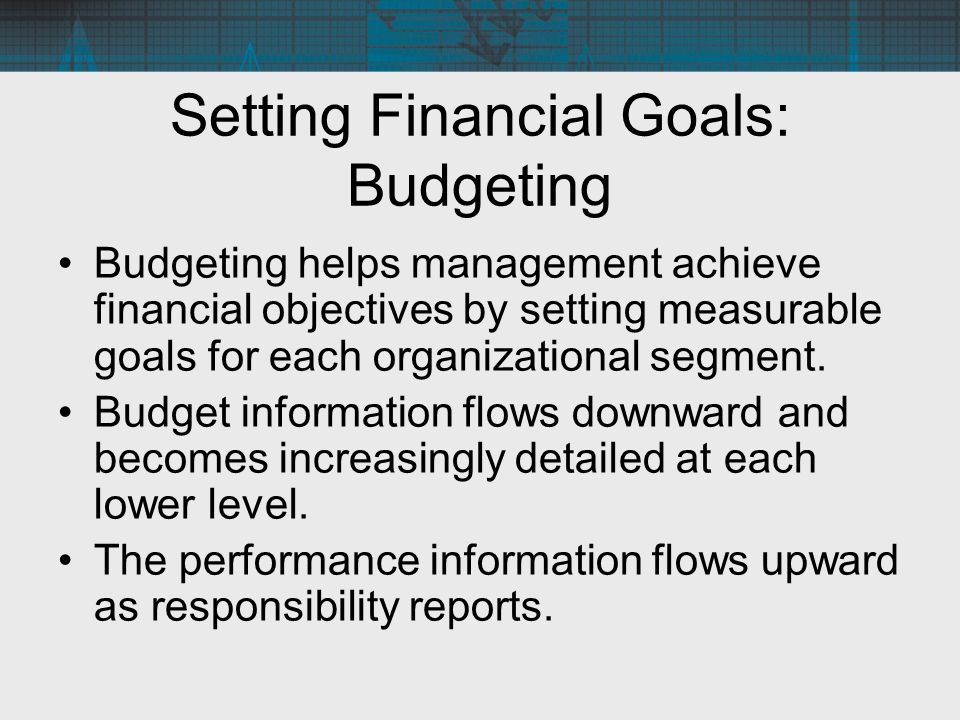 Setting Financial Goals: Budgeting

• Budgeting helps management achieve financial objectives by setting measurable goals for each organizational segment.

• Budget information flows downward and becomes increasingly detailed at each lower level.

• The performance information flows upward as responsibility reports.